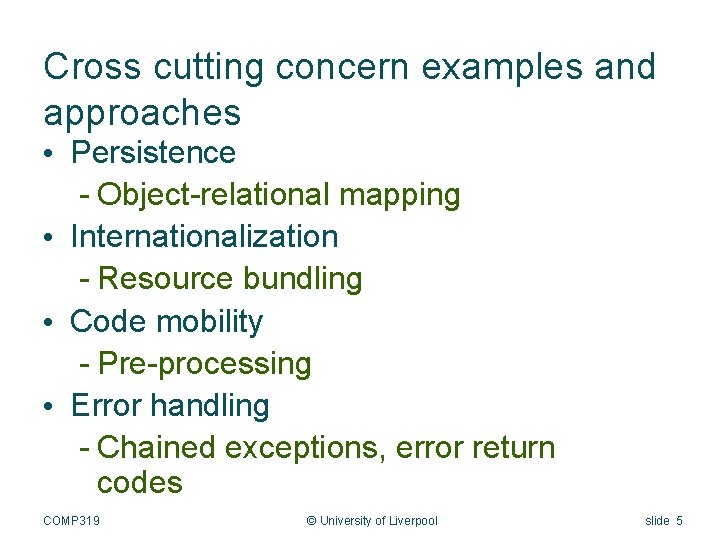 Cross cutting concern examples and approaches

• Persistence
- Object-relational mapping
• Internationalization
- Resource bundling
• Code mobility
- Pre-processing
• Error handling
- Chained exceptions, error return codes

COMP319 © University of Liverpool slide 5